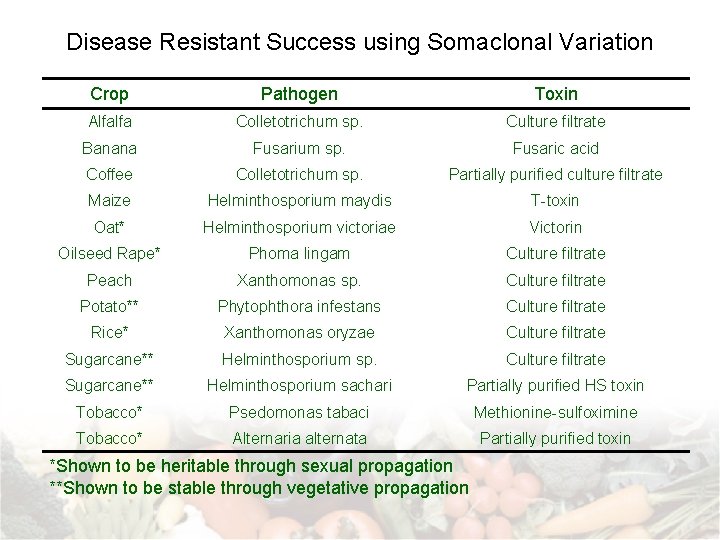 Disease Resistant Success using Somaclonal Variation

| Crop | Pathogen | Toxin |
|---|---|---|
| Alfalfa | Colletotrichum sp. | Culture filtrate |
| Banana | Fusarium sp. | Fusaric acid |
| Coffee | Colletotrichum sp. | Partially purified culture filtrate |
| Maize | Helminthosporium maydis | T-toxin |
| Oat* | Helminthosporium victoriae | Victorin |
| Oilseed Rape* | Phoma lingam | Culture filtrate |
| Peach | Xanthomonas sp. | Culture filtrate |
| Potato** | Phytophthora infestans | Culture filtrate |
| Rice* | Xanthomonas oryzae | Culture filtrate |
| Sugarcane** | Helminthosporium sp. | Culture filtrate |
| Sugarcane** | Helminthosporium sachari | Partially purified HS toxin |
| Tobacco* | Psedomonas tabaci | Methionine-sulfoximine |
| Tobacco* | Alternaria alternata | Partially purified toxin |

*Shown to be heritable through sexual propagation
**Shown to be stable through vegetative propagation